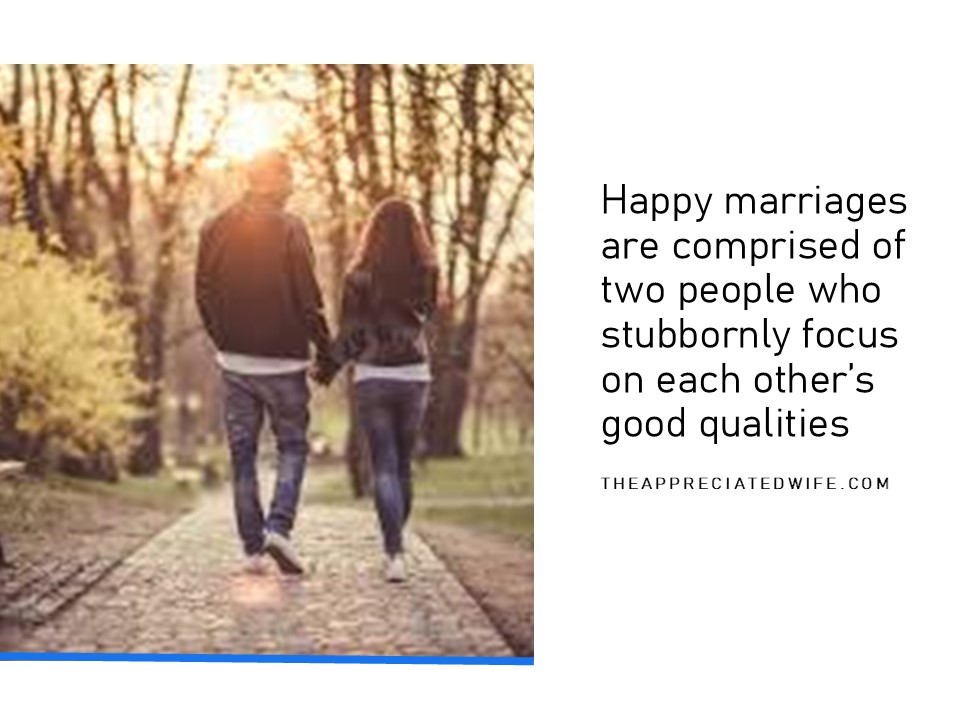 Happy marriages are comprised of two people who stubbornly focus on each other's good qualities

THEAPPRECIATEDWIFE.COM